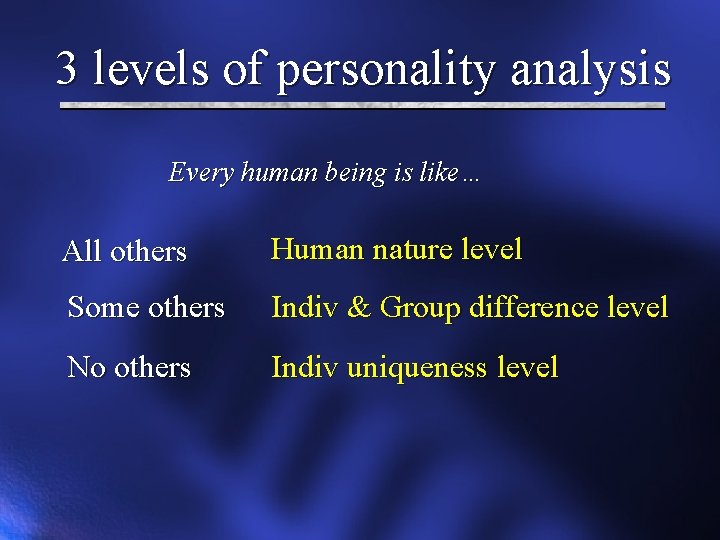 3 levels of personality analysis

Every human being is like…

All others Human nature level

Some others Indiv & Group difference level

No others Indiv uniqueness level